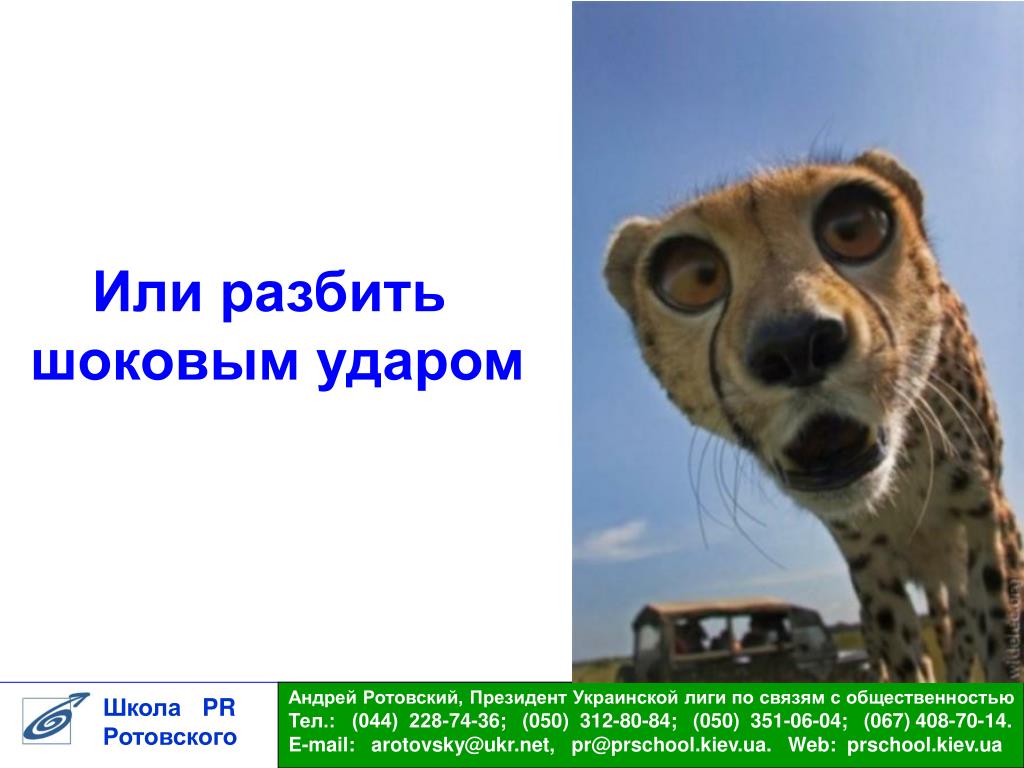 Или разбить шоковым ударом

Школа PR Ротовского

Андрей Ротовский, Президент Украинской лиги по связям с общественностью
Тел.: (044) 228-74-36; (050) 312-80-84; (050) 351-06-04; (067) 408-70-14.
E-mail: arotovsky@ukr.net, pr@prschool.kiev.ua. Web: prschool.kiev.ua